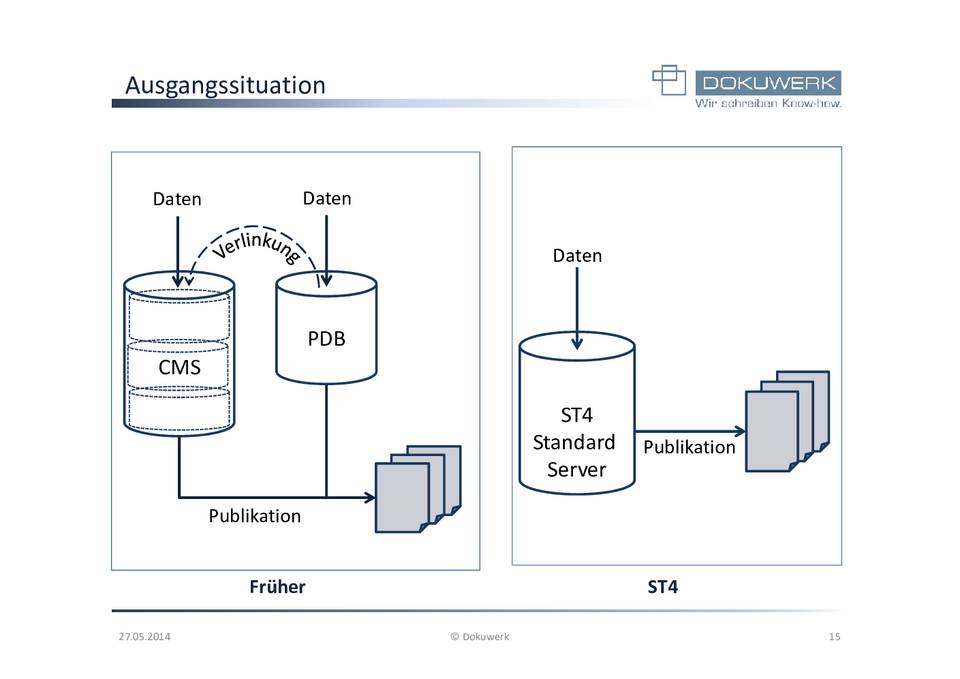 Ausgangssituation

DOKUWERK
Wir schreiben Know-how.

Daten

Daten

Verlinkung

CMS

PDB

Publikation

Früher

Daten

ST4
Standard
Server

Publikation

ST4

27.05.2014

© Dokuwerk

15